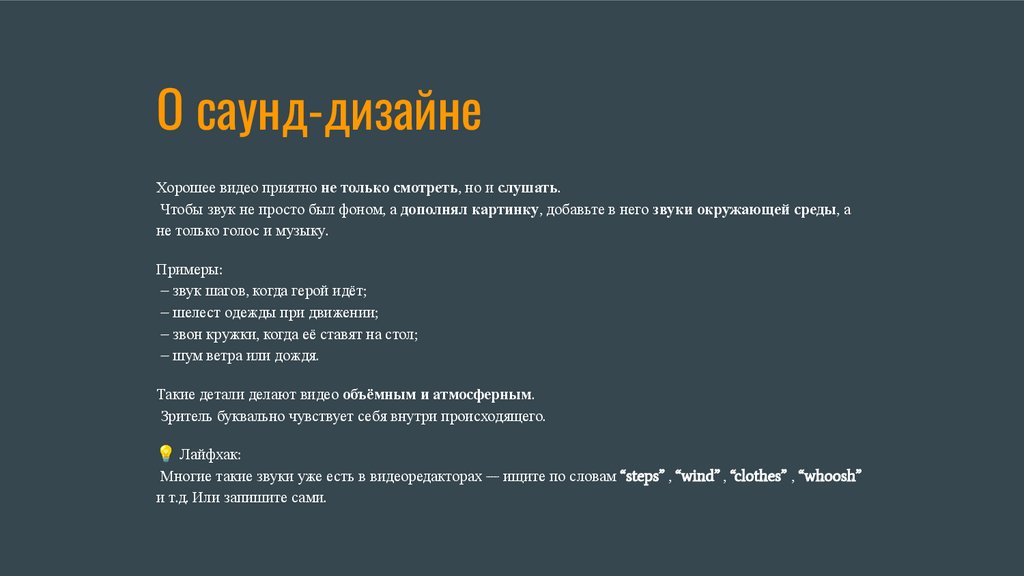 О саунд-дизайне

Хорошее видео приятно не только смотреть, но и слушать.
Чтобы звук не просто был фоном, а дополнял картинку, добавьте в него звуки окружающей среды, а не только голос и музыку.

Примеры:
– звук шагов, когда герой идёт;
– шелест одежды при движении;
– звон кружки, когда её ставят на стол;
– шум ветра или дождя.

Такие детали делают видео объёмным и атмосферным.
Зритель буквально чувствует себя внутри происходящего.

💡 Лайфхак:
Многие такие звуки уже есть в видеоредакторах — ищите по словам “steps” , “wind” , “clothes” , “whoosh” и т.д. Или запишите сами.